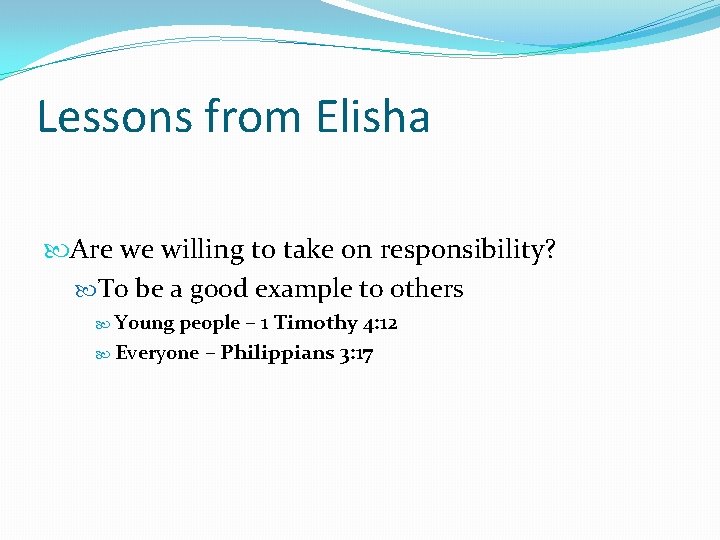 Lessons from Elisha

Are we willing to take on responsibility?

To be a good example to others

Young people – 1 Timothy 4:12

Everyone – Philippians 3:17